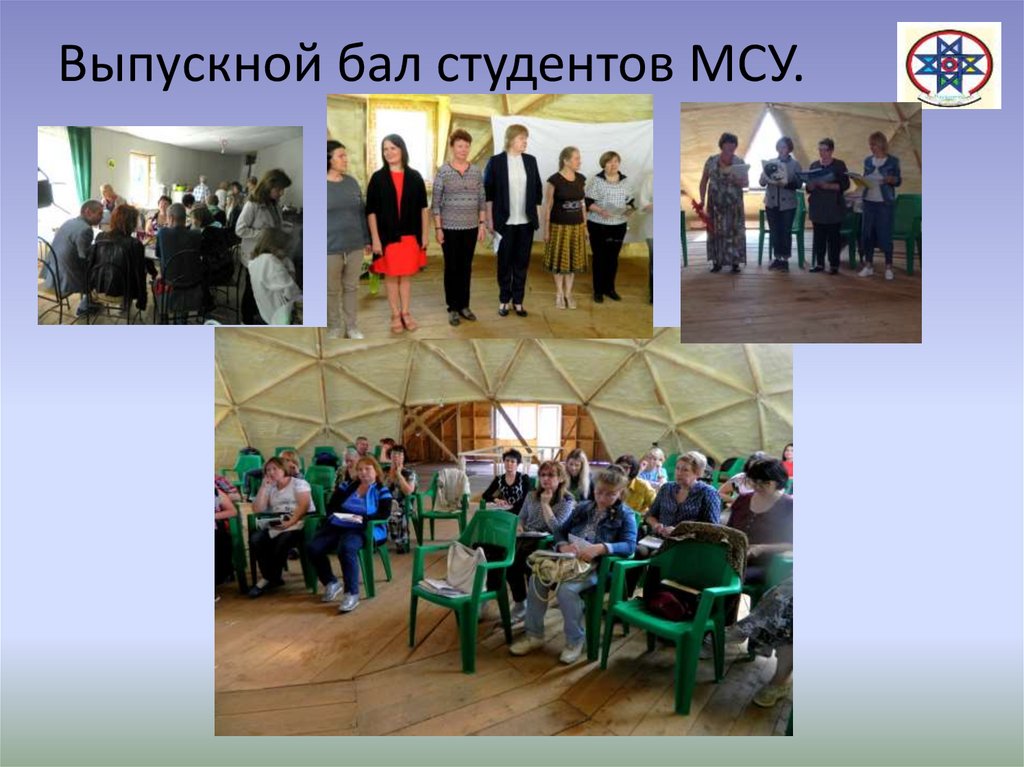 Выпускной бал студентов МСУ.